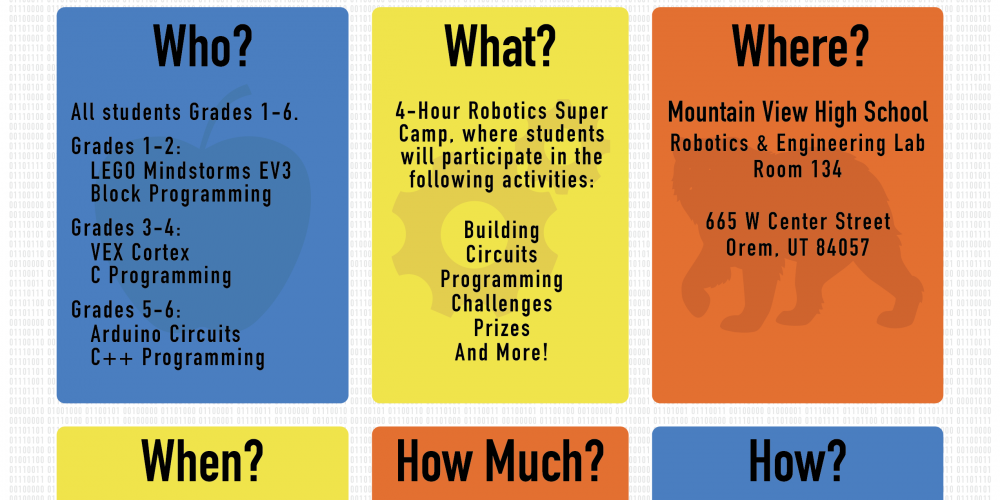 Who?

All students Grades 1-6.

Grades 1-2:
LEGO Mindstorms EV3
Block Programming

Grades 3-4:
VEX Cortex
C Programming

Grades 5-6:
Arduino Circuits
C++ Programming

What?

4-Hour Robotics Super Camp, where students will participate in the following activities:

Building
Circuits
Programming
Challenges
Prizes
And More!

Where?

Mountain View High School
Robotics & Engineering Lab
Room 134

665 W Center Street
Orem, UT 84057

When?

How Much?

How?